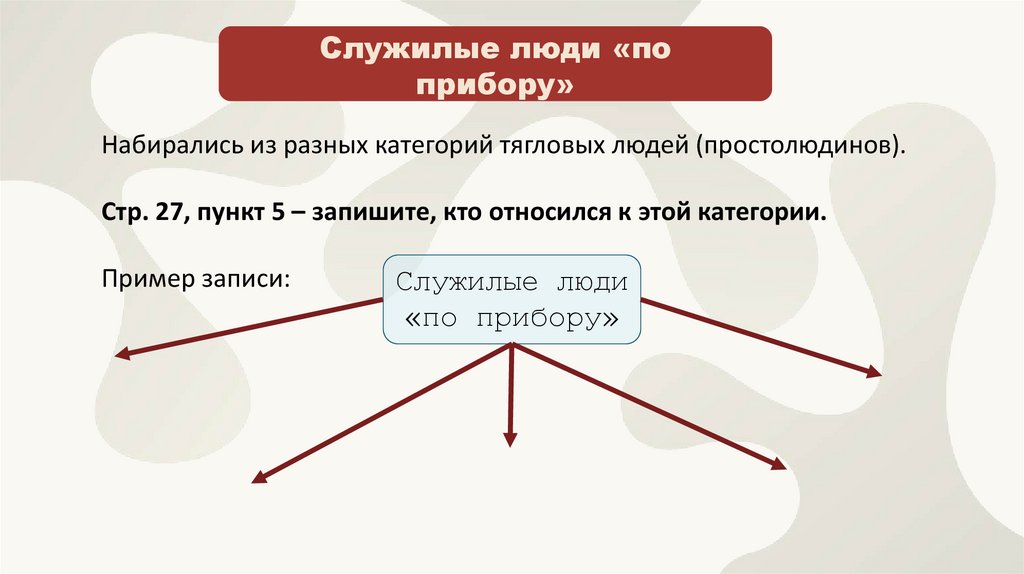 Служилые люди «по прибору»

Набирались из разных категорий тягловых людей (простолюдинов).

Стр. 27, пункт 5 – запишите, кто относился к этой категории.

Пример записи:

Служилые люди «по прибору»